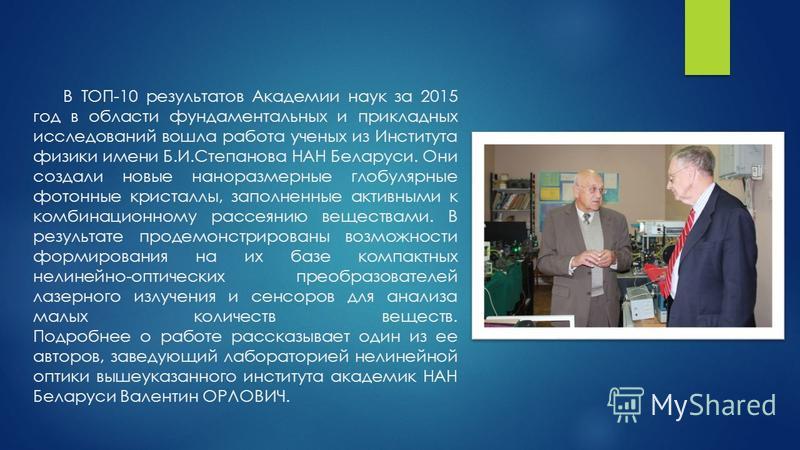 В ТОП-10 результатов Академии наук за 2015 год в области фундаментальных и прикладных исследований вошла работа ученых из Института физики имени Б.И.Степанова НАН Беларуси. Они создали новые наноразмерные глобулярные фотонные кристаллы, заполненные активными к комбинационному рассеянию веществами. В результате продемонстрированы возможности формирования на их базе компактных нелинейно-оптических преобразователей лазерного излучения и сенсоров для анализа малых количеств веществ. Подробнее о работе рассказывает один из ее авторов, заведующий лабораторией нелинейной оптики вышеуказанного института академик НАН Беларуси Валентин ОРЛОВИЧ.

MyShared